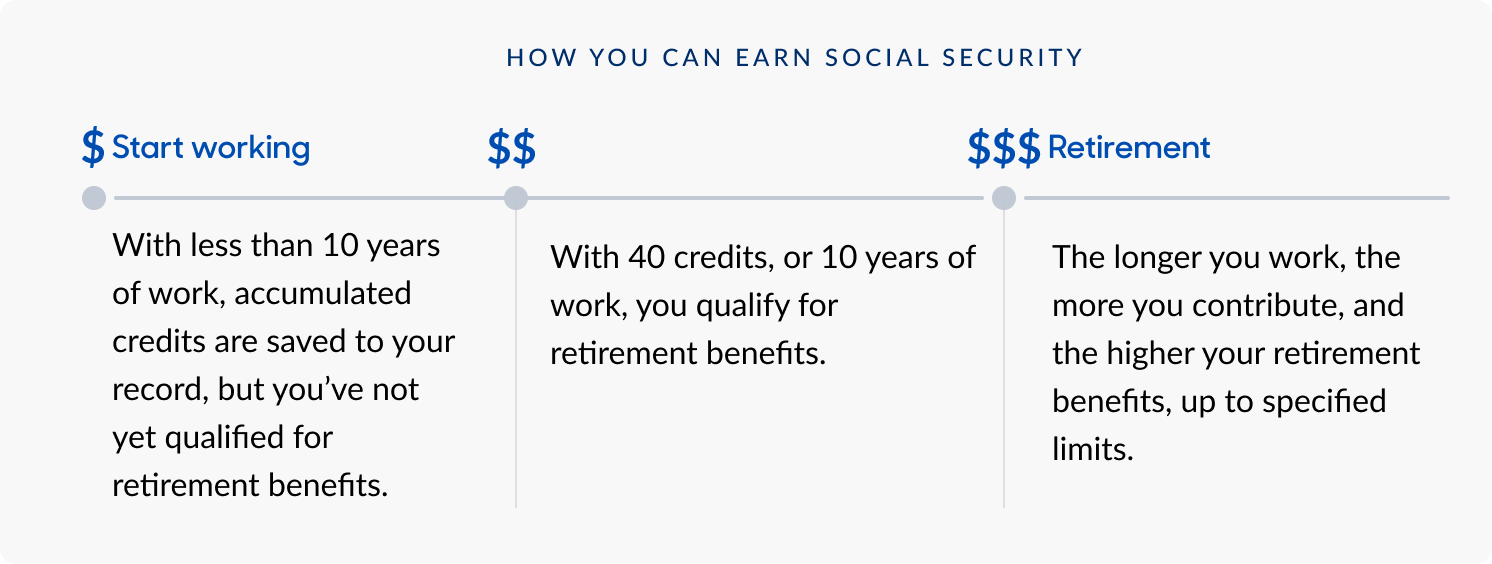 HOW YOU CAN EARN SOCIAL SECURITY

\$ Start working

With less than 10 years of work, accumulated credits are saved to your record, but you've not yet qualified for retirement benefits.

\$\$

With 40 credits, or 10 years of work, you qualify for retirement benefits.

\$\$\$ Retirement

The longer you work, the more you contribute, and the higher your retirement benefits, up to specified limits.